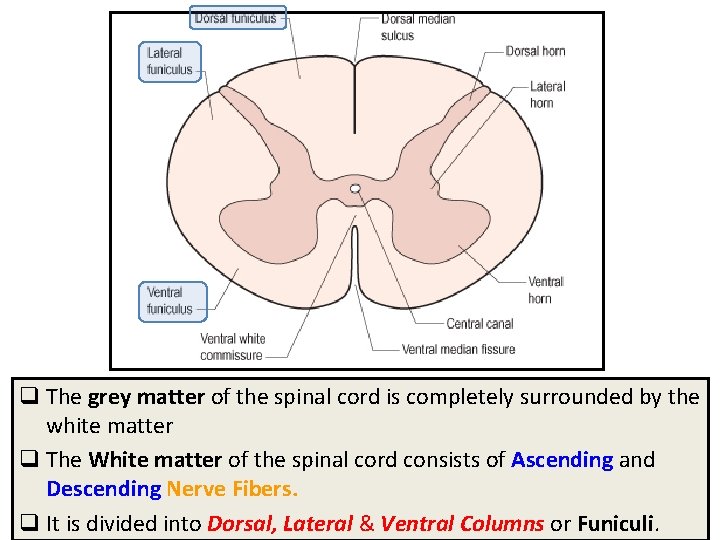 Dorsal funiculus

Dorsal median sulcus

Lateral funiculus

Dorsal horn

Lateral horn

Ventral funiculus

Ventral horn

Central canal

Ventral white commissure

Ventral median fissure

❑ The grey matter of the spinal cord is completely surrounded by the white matter

❑ The White matter of the spinal cord consists of Ascending and Descending Nerve Fibers.

❑ It is divided into Dorsal, Lateral & Ventral Columns or Funiculi.